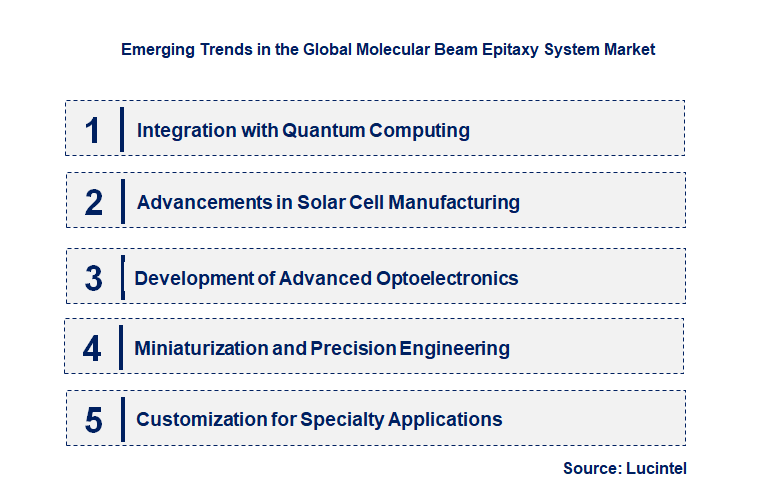 Emerging Trends in the Global Molecular Beam Epitaxy System Market

1 Integration with Quantum Computing

2 Advancements in Solar Cell Manufacturing

3 Development of Advanced Optoelectronics

4 Miniaturization and Precision Engineering

5 Customization for Specialty Applications

Source: Lucintel